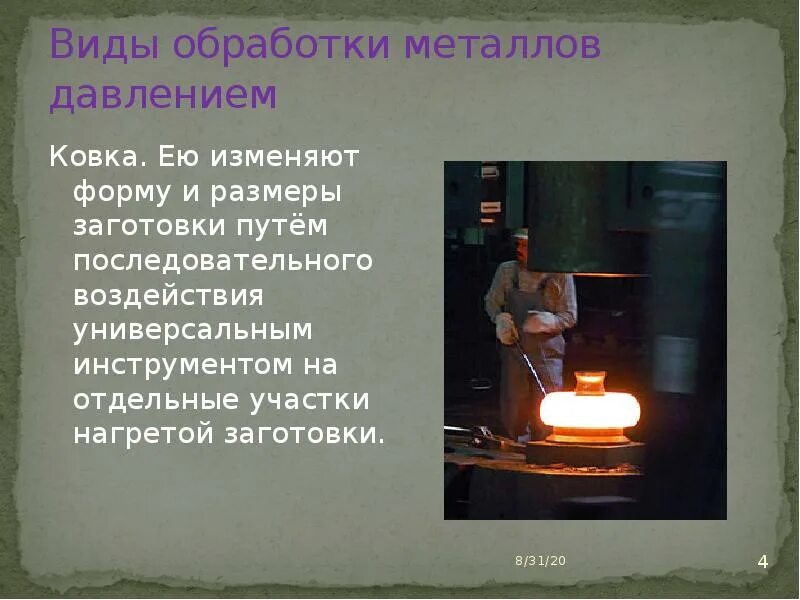 Виды обработки металлов давлением

Ковка. Ею изменяют форму и размеры заготовки путём последовательного воздействия универсальным инструментом на отдельные участки нагретой заготовки.

8/31/20

4